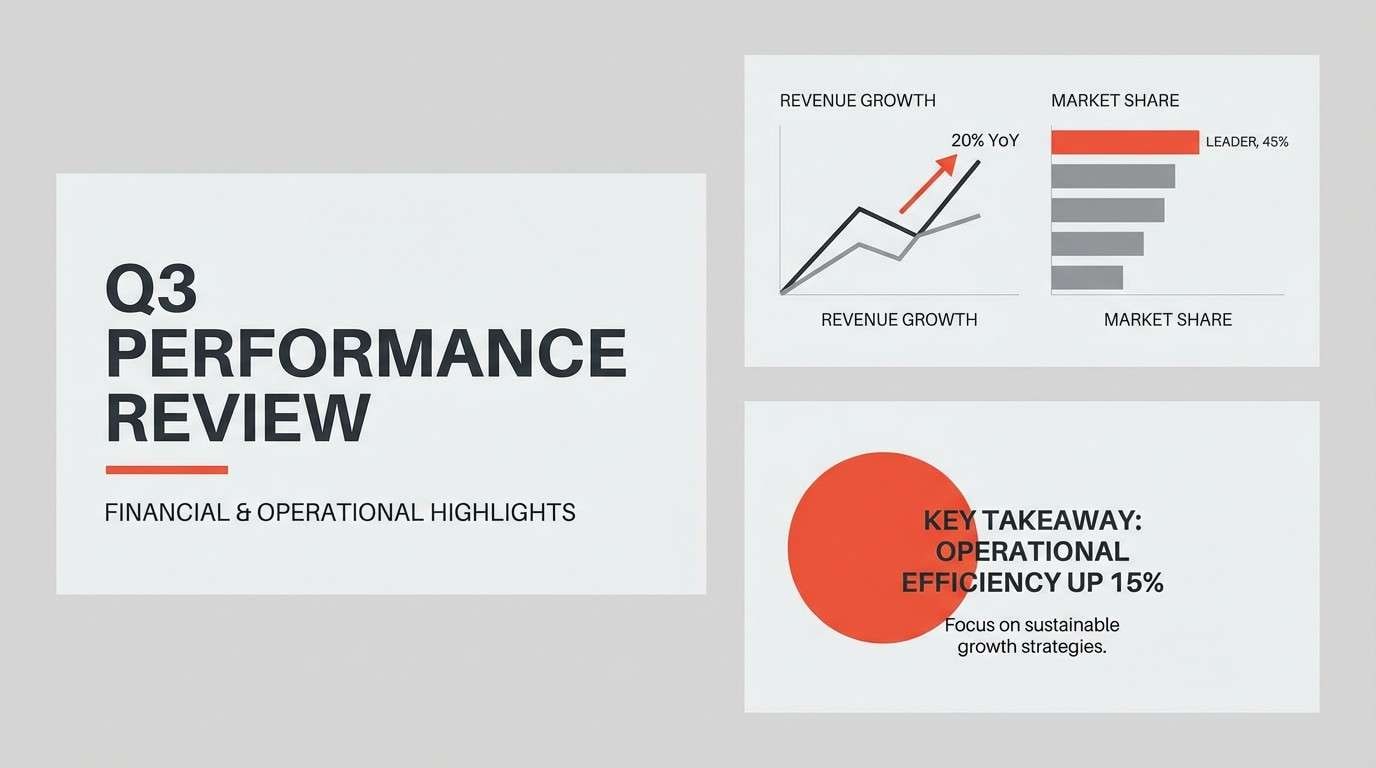 Q3 PERFORMANCE REVIEW

FINANCIAL & OPERATIONAL HIGHLIGHTS

REVENUE GROWTH

20% YoY

REVENUE GROWTH

MARKET SHARE

LEADER, 45%

MARKET SHARE

KEY TAKEAWAY: OPERATIONAL EFFICIENCY UP 15%

Focus on sustainable growth strategies.